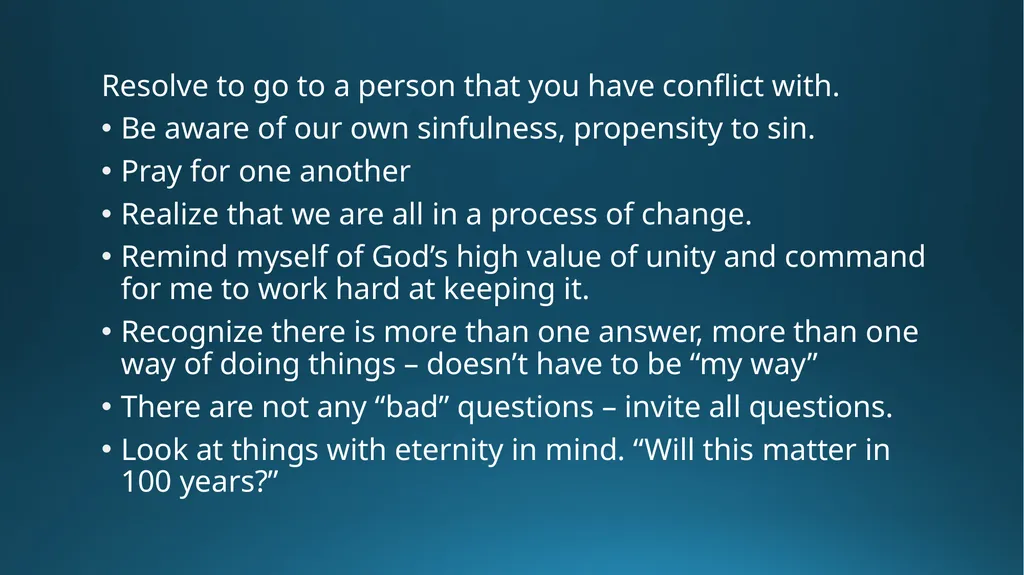 Resolve to go to a person that you have conflict with.

• Be aware of our own sinfulness, propensity to sin.
• Pray for one another
• Realize that we are all in a process of change.
• Remind myself of God’s high value of unity and command for me to work hard at keeping it.
• Recognize there is more than one answer, more than one way of doing things – doesn’t have to be “my way”
• There are not any “bad” questions – invite all questions.
• Look at things with eternity in mind. “Will this matter in 100 years?”